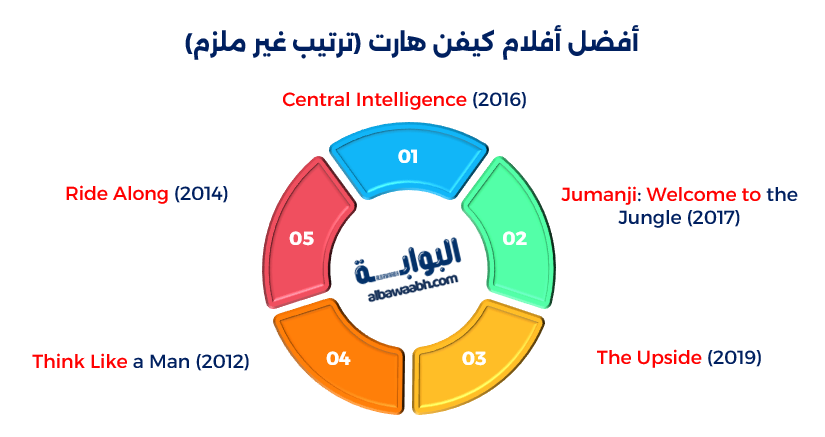 أفضل أفلام كيفن هارت (ترتيب غير ملزم)

Central Intelligence (2016)

01

Jumanji: Welcome to the Jungle (2017)

02

The Upside (2019)

03

Think Like a Man (2012)

04

Ride Along (2014)

05

البوابة
albawaabh.com